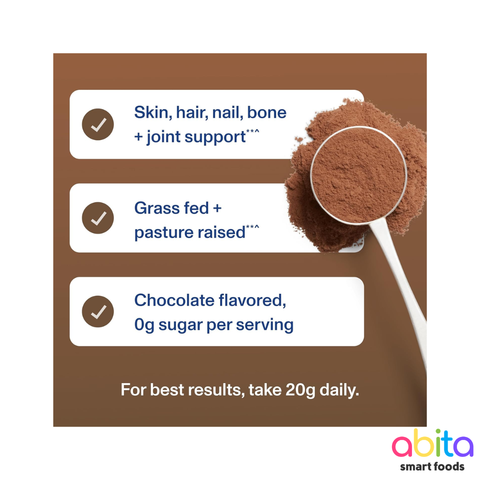 Skin, hair, nail, bone + joint support**^

Grass fed + pasture raised**^

Chocolate flavored, 0g sugar per serving

For best results, take 20g daily.

abita
smart foods